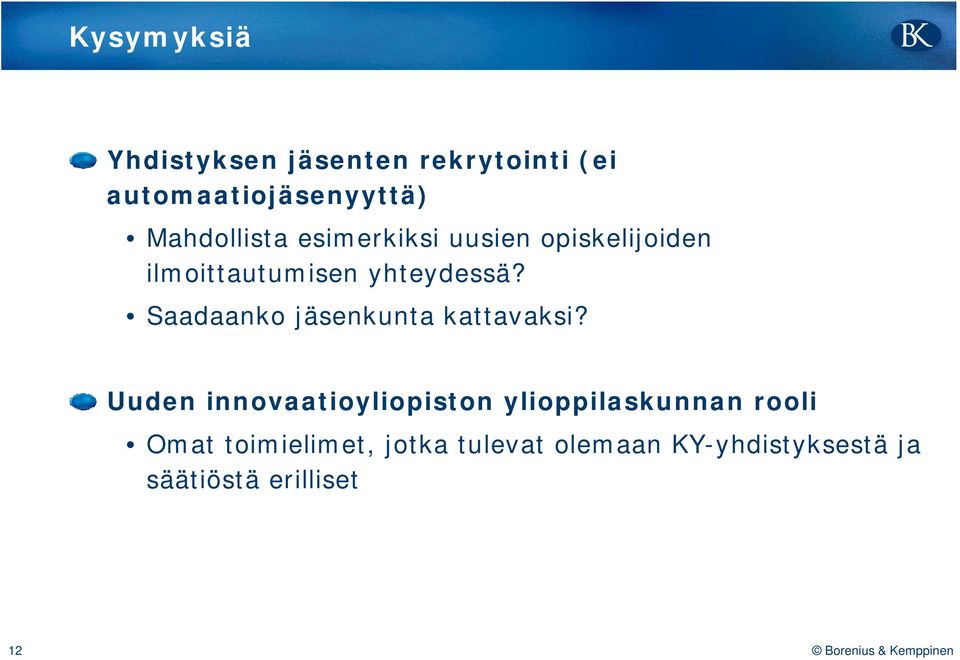 Kysymyksiä

BK

Yhdistyksen jäsenten rekrytointi (ei automaatiojäsenyyttä)

• Mahdollista esimerkiksi uusien opiskelijoiden ilmoittautumisen yhteydessä?

• Saadaanko jäsenkunta kattavaksi?

Uuden innovaatioyliopiston ylioppilaskunnan rooli

• Omat toimielimet, jotka tulevat olemaan KY-yhdistyksestä ja säätiöstä erilliset

12

© Borenius & Kemppinen